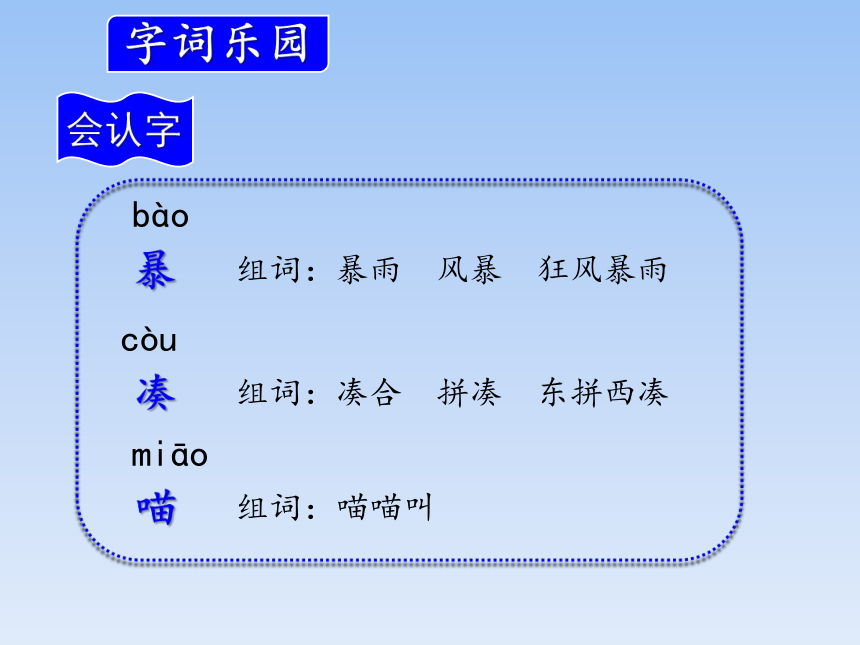 字词乐园

会认字

bào
暴　组词：暴雨　风暴　狂风暴雨

còu
凑　组词：凑合　拼凑　东拼西凑

miāo
喵　组词：喵喵叫